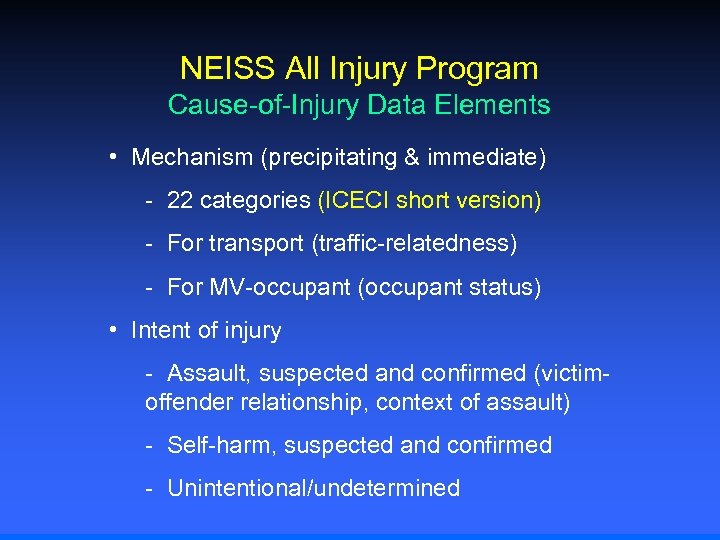 NEISS All Injury Program
Cause-of-Injury Data Elements

• Mechanism (precipitating & immediate)

- 22 categories (ICECI short version)

- For transport (traffic-relatedness)

- For MV-occupant (occupant status)

• Intent of injury

- Assault, suspected and confirmed (victim-offender relationship, context of assault)

- Self-harm, suspected and confirmed

- Unintentional/undetermined